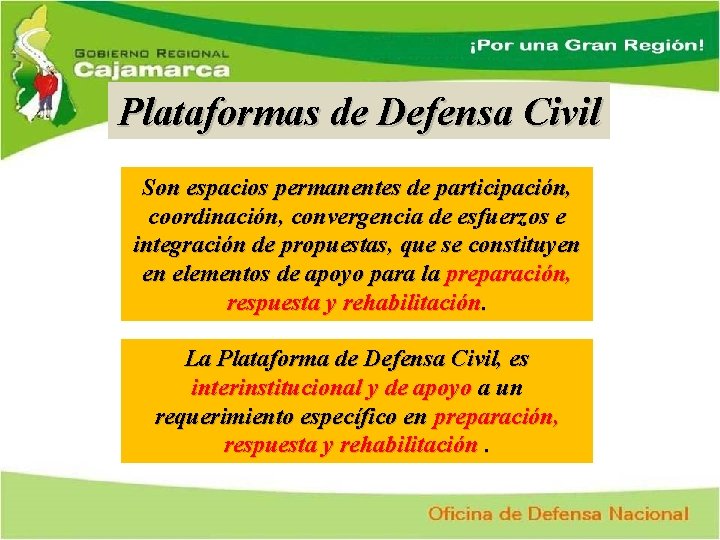 GOBIERNO REGIONAL
Cajamarca

¡Por una Gran Región!

Plataformas de Defensa Civil

Son espacios permanentes de participación, coordinación, convergencia de esfuerzos e integración de propuestas, que se constituyen en elementos de apoyo para la preparación, respuesta y rehabilitación.

La Plataforma de Defensa Civil, es interinstitucional y de apoyo a un requerimiento específico en preparación, respuesta y rehabilitación .

Oficina de Defensa Nacional